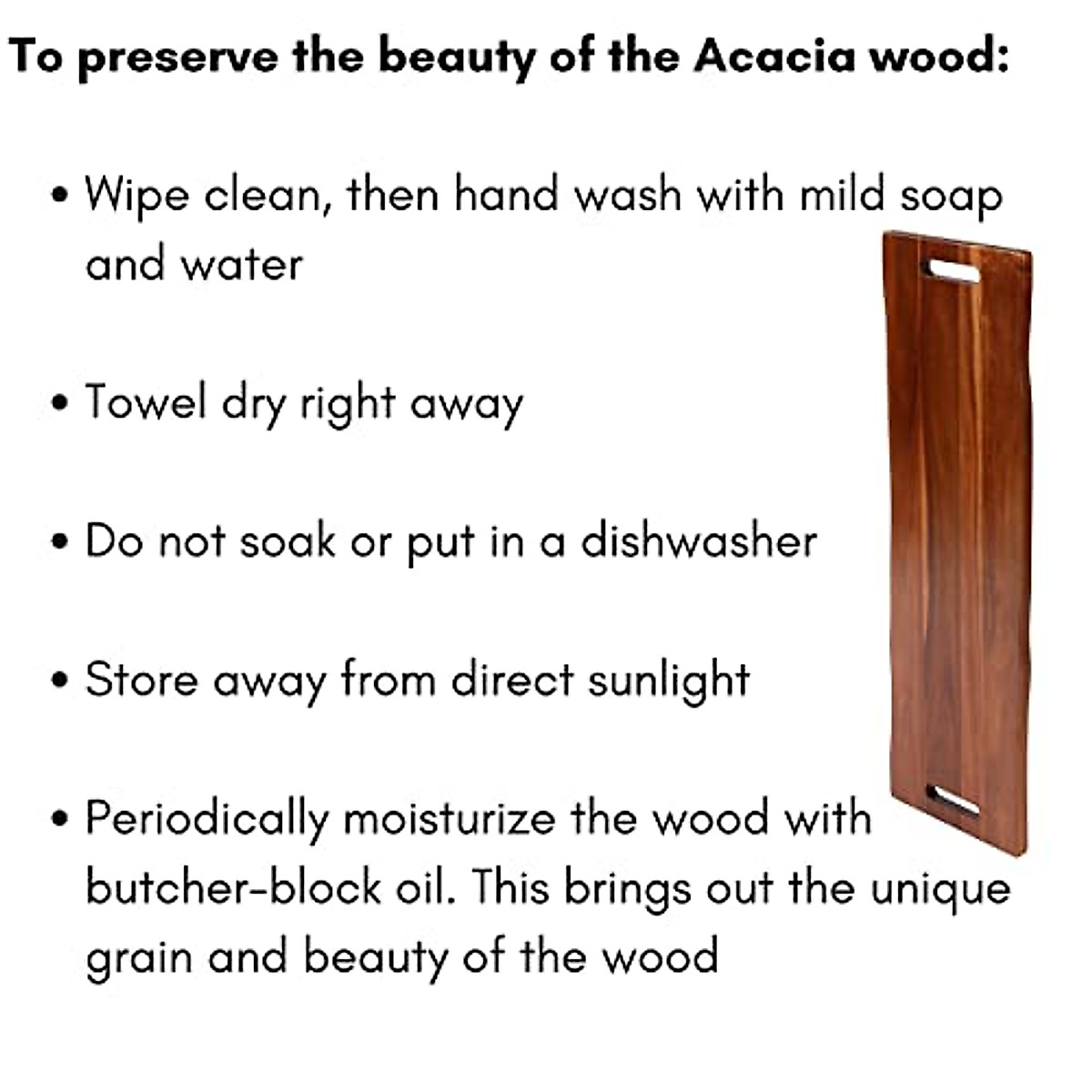 To preserve the beauty of the Acacia wood:

• Wipe clean, then hand wash with mild soap and water

• Towel dry right away

• Do not soak or put in a dishwasher

• Store away from direct sunlight

• Periodically moisturize the wood with butcher-block oil. This brings out the unique grain and beauty of the wood